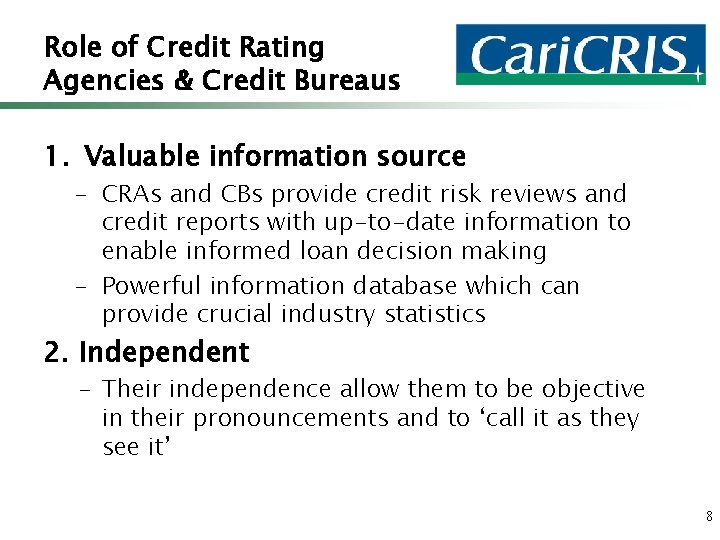 Role of Credit Rating Agencies & Credit Bureaus

CariCRIS

1. Valuable information source

– CRAs and CBs provide credit risk reviews and credit reports with up-to-date information to enable informed loan decision making

– Powerful information database which can provide crucial industry statistics

2. Independent

– Their independence allow them to be objective in their pronouncements and to ‘call it as they see it’

8